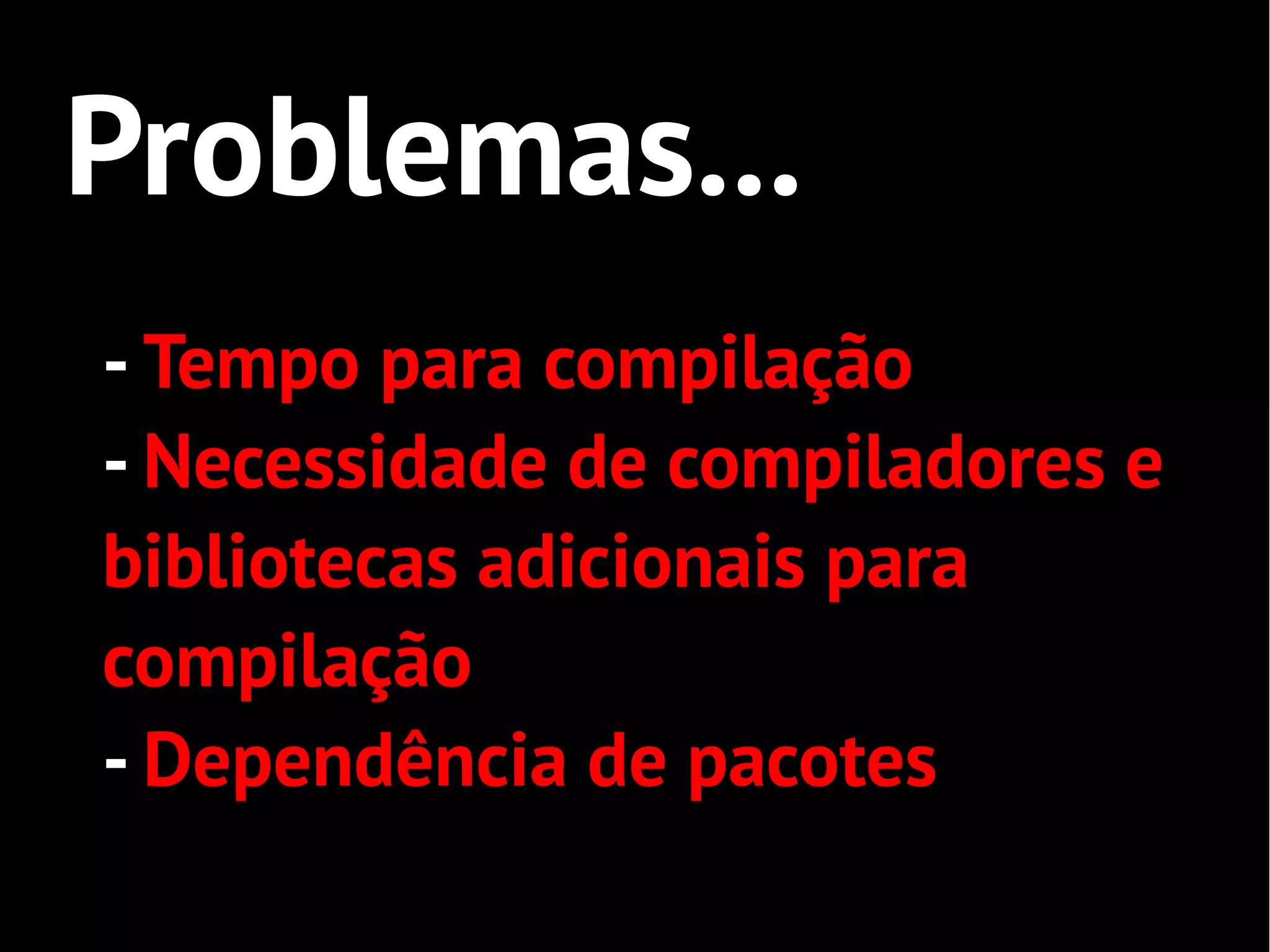 Problemas...

- Tempo para compilação
- Necessidade de compiladores e bibliotecas adicionais para compilação
- Dependência de pacotes